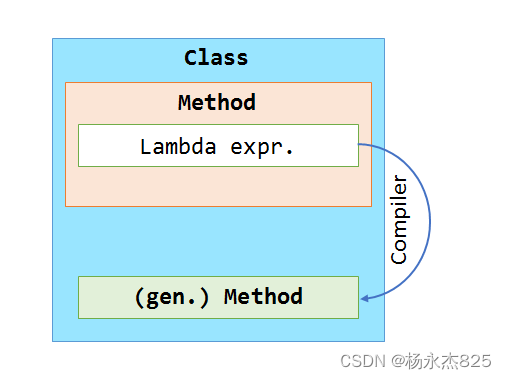 Class

Method

Lambda expr.

Compiler

(gen.) Method

CSDN @杨永杰825